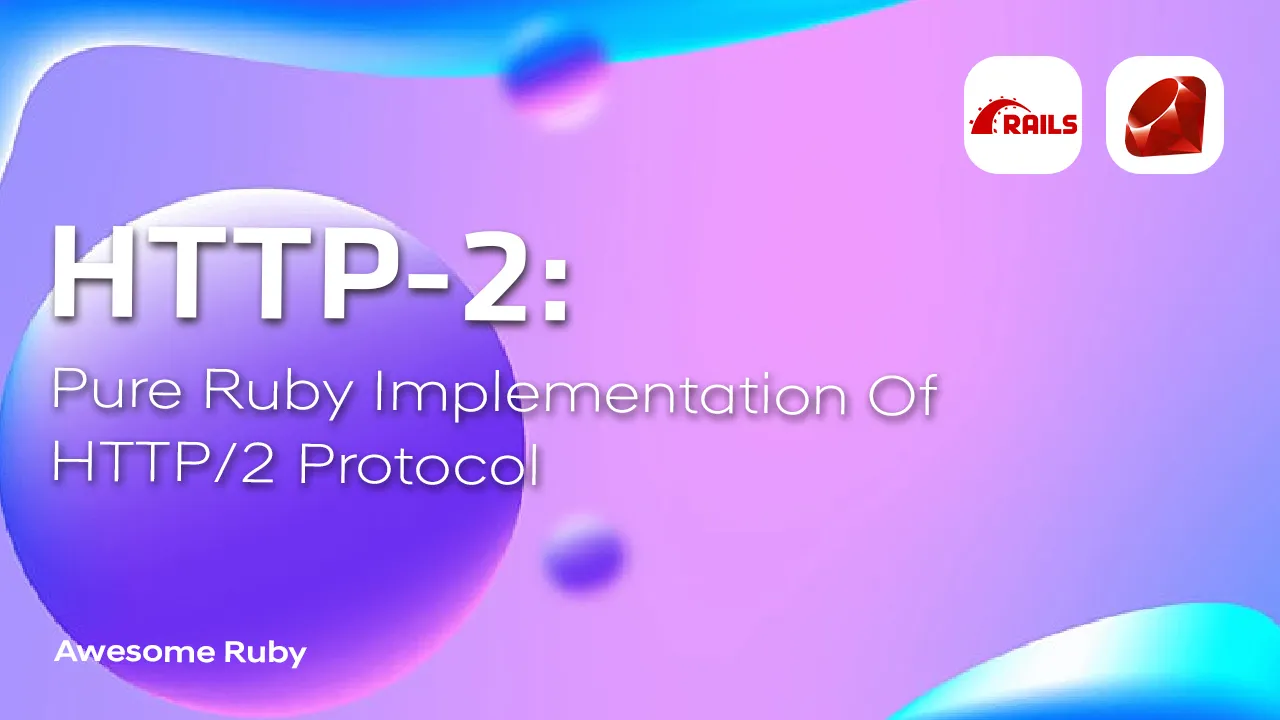 RAILS

HTTP-2:

Pure Ruby Implementation Of HTTP/2 Protocol

Awesome Ruby